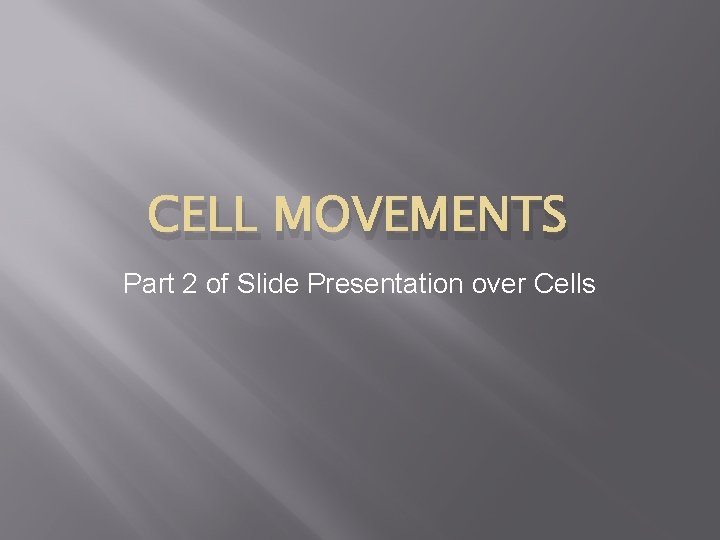 CELL MOVEMENTS

Part 2 of Slide Presentation over Cells